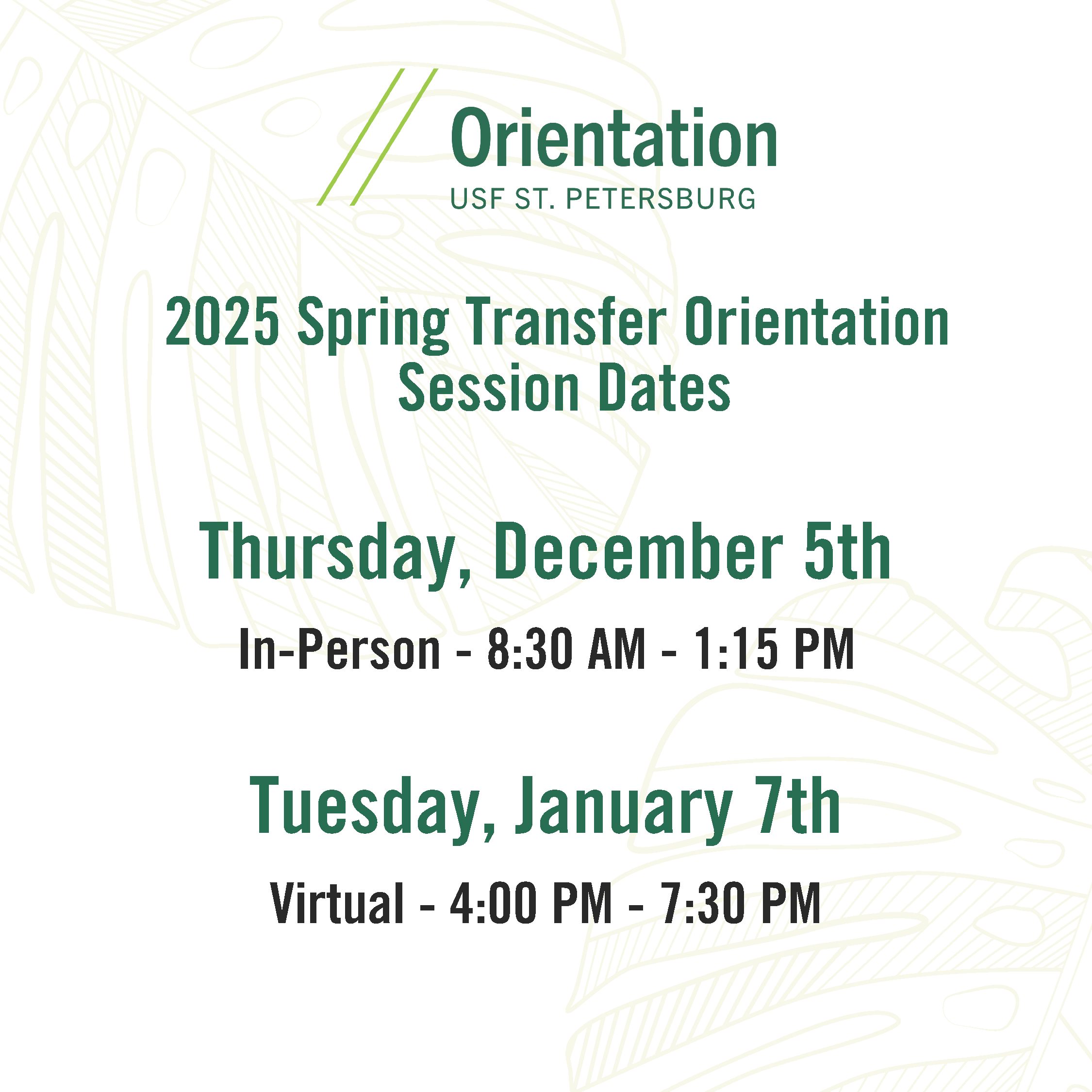 Orientation
USF ST. PETERSBURG

2025 Spring Transfer Orientation Session Dates

Thursday, December 5th

In-Person - 8:30 AM - 1:15 PM

Tuesday, January 7th

Virtual - 4:00 PM - 7:30 PM